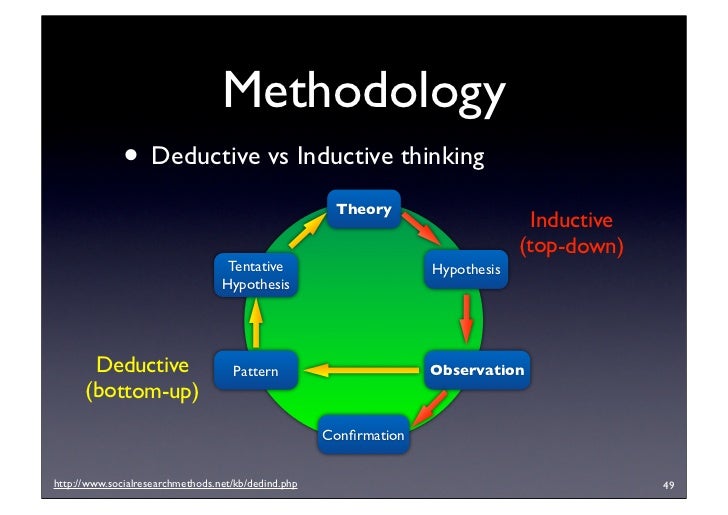 Methodology

• Deductive vs Inductive thinking

Theory

Inductive (top-down)

Tentative Hypothesis

Hypothesis

Deductive (bottom-up)

Pattern

Observation

Confirmation

http://www.socialresearchmethods.net/kb/dedind.php

49